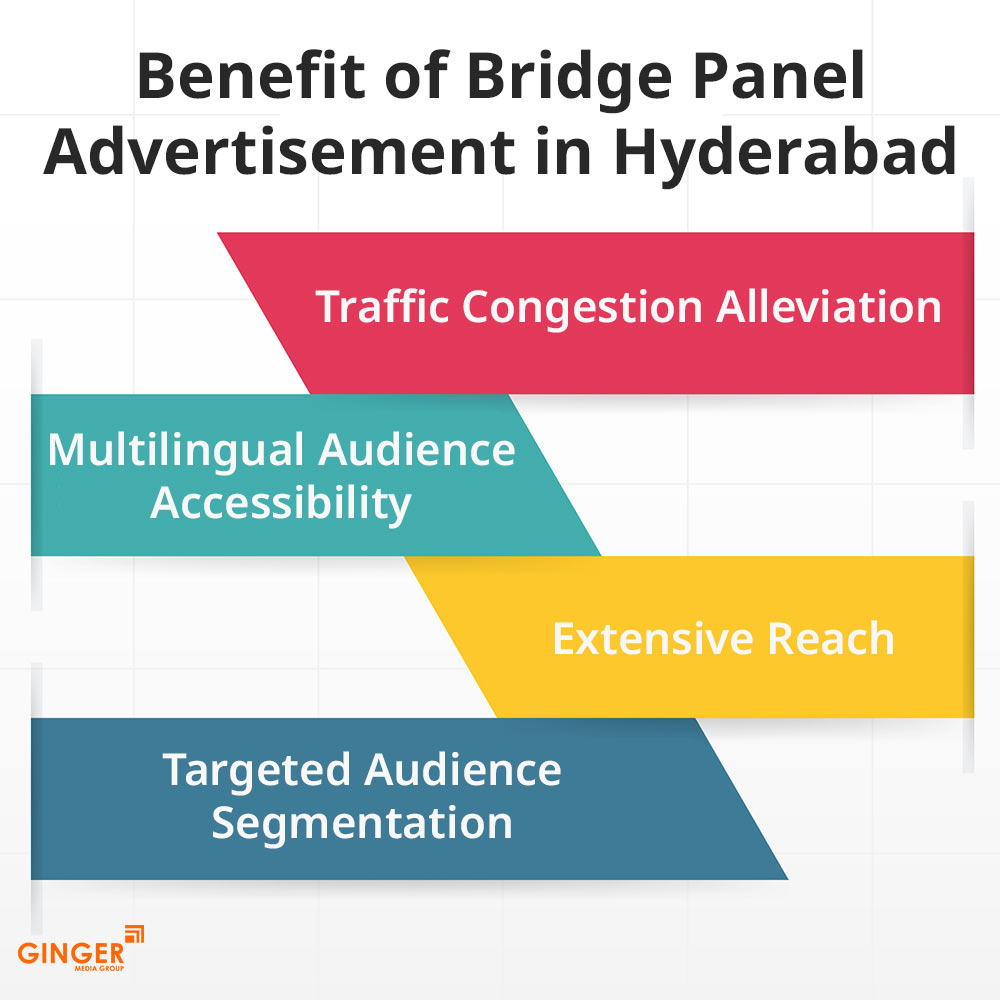 Benefit of Bridge Panel Advertisement in Hyderabad

Traffic Congestion Alleviation

Multilingual Audience Accessibility

Extensive Reach

Targeted Audience Segmentation

GINGER MEDIA GROUP